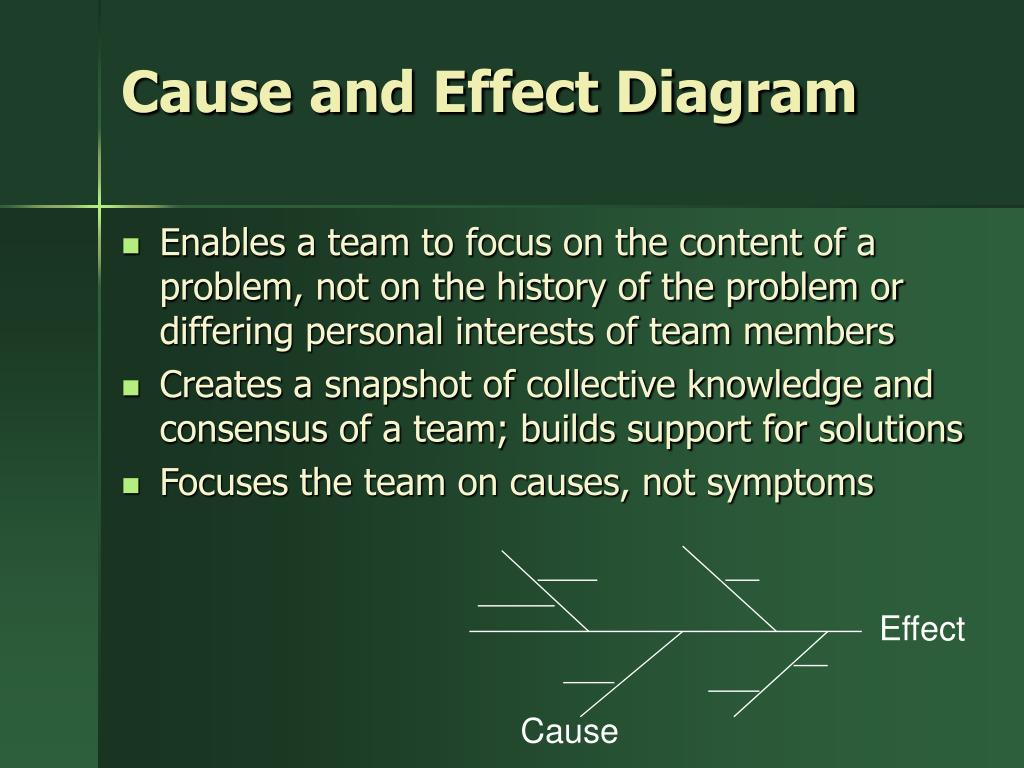 Cause and Effect Diagram

- Enables a team to focus on the content of a problem, not on the history of the problem or differing personal interests of team members
- Creates a snapshot of collective knowledge and consensus of a team; builds support for solutions
- Focuses the team on causes, not symptoms

Effect

Cause